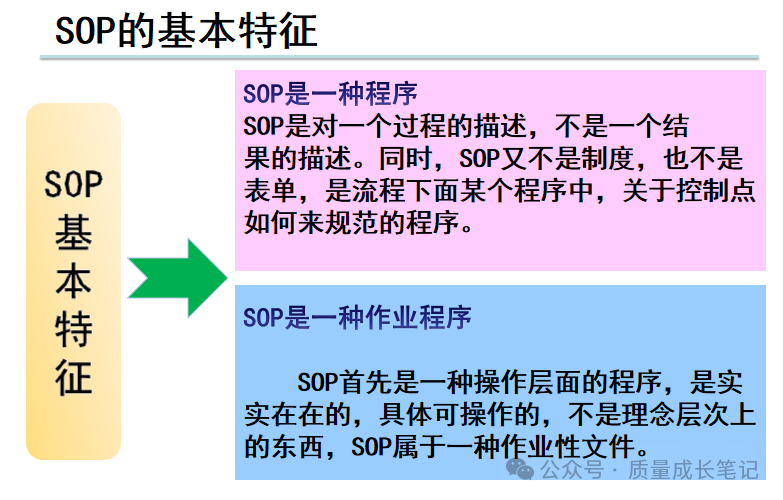 SOP的基本特征

SOP基本特征

SOP是一种程序
SOP是对一个过程的描述，不是一个结果的描述。同时，SOP又不是制度，也不是表单，是流程下面某个程序中，关于控制点如何来规范的程序。

SOP是一种作业程序

SOP首先是一种操作层面的程序，是实实在在的，具体可操作的，不是理念层次上的东西，SOP属于一种作业性文件。

公众号 · 质量成长笔记